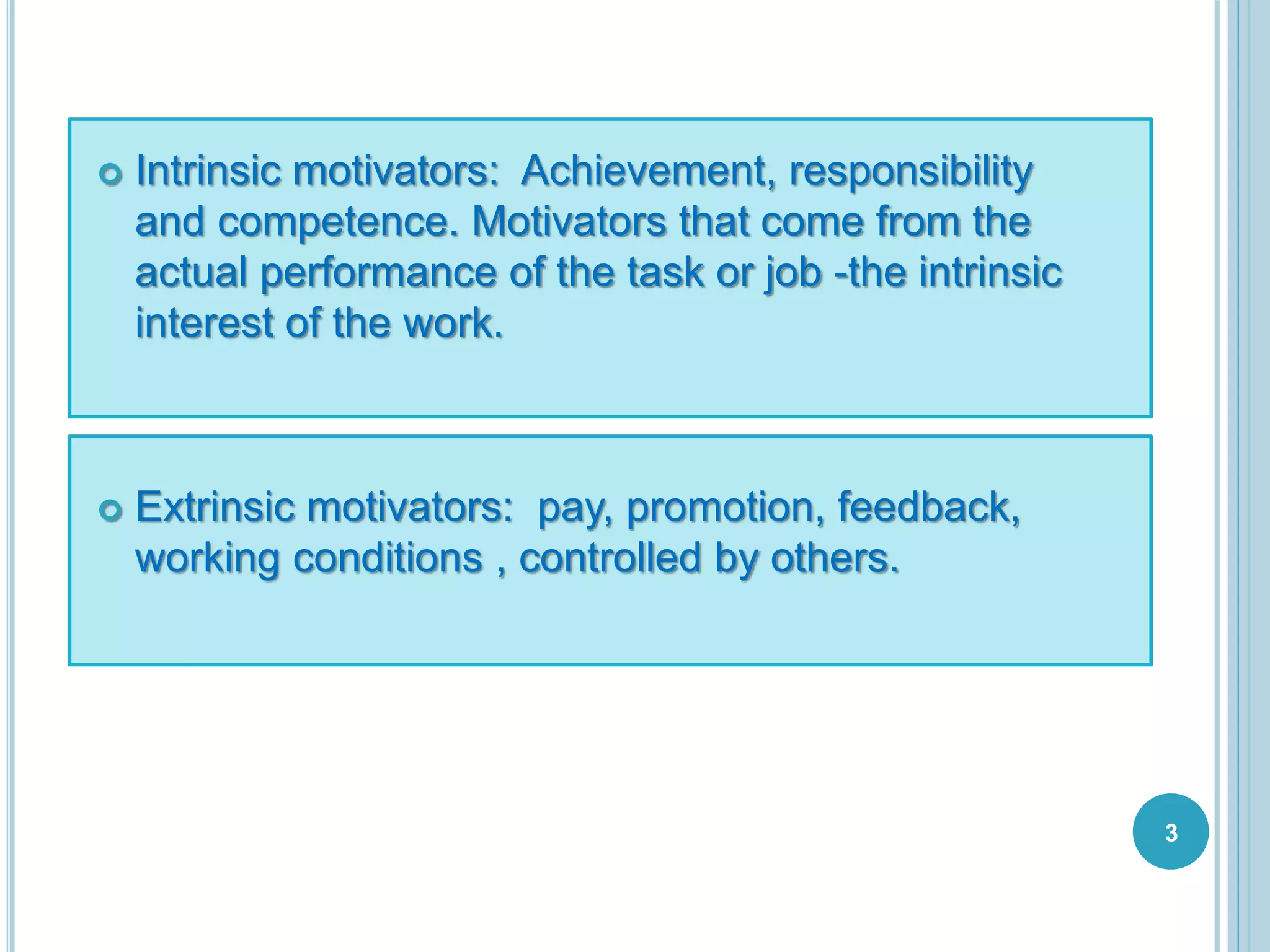 Intrinsic motivators: Achievement, responsibility and competence. Motivators that come from the actual performance of the task or job -the intrinsic interest of the work.

Extrinsic motivators: pay, promotion, feedback, working conditions , controlled by others.

3